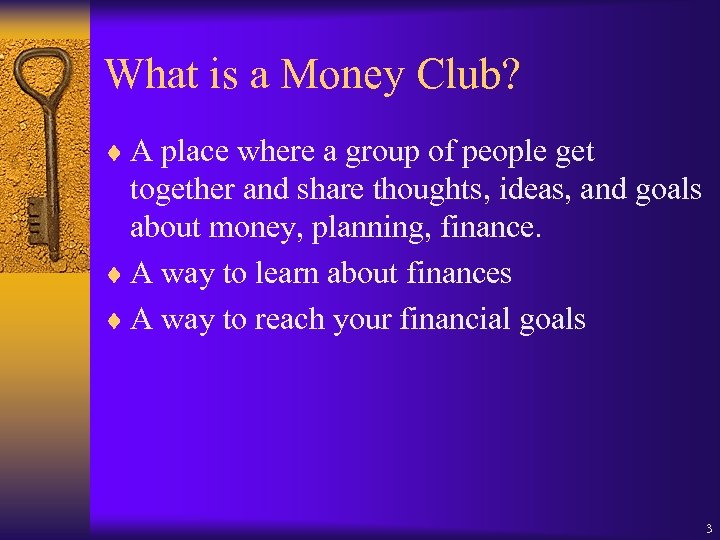 What is a Money Club?

♦ A place where a group of people get together and share thoughts, ideas, and goals about money, planning, finance.
♦ A way to learn about finances
♦ A way to reach your financial goals

3